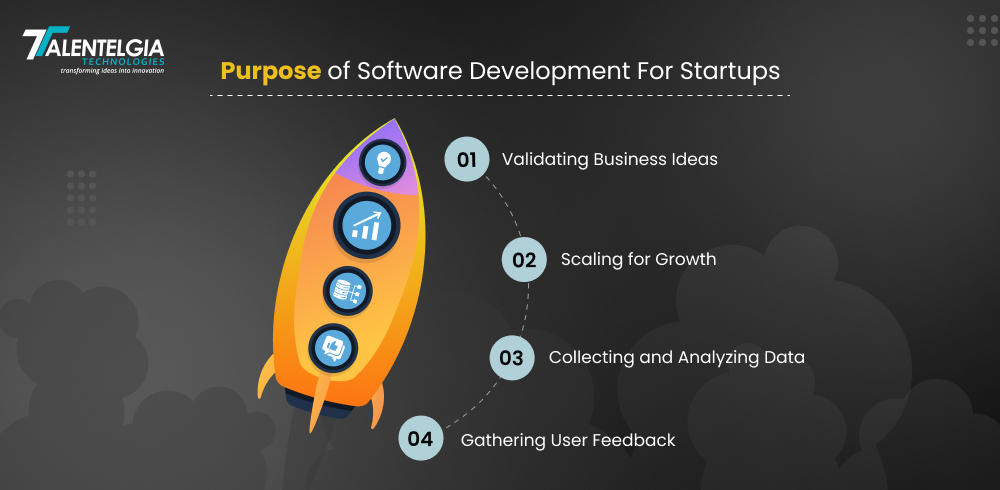 TALENTELGIA
TECHNOLOGIES
transforming ideas into innovation

Purpose of Software Development For Startups

01 Validating Business Ideas

02 Scaling for Growth

03 Collecting and Analyzing Data

04 Gathering User Feedback